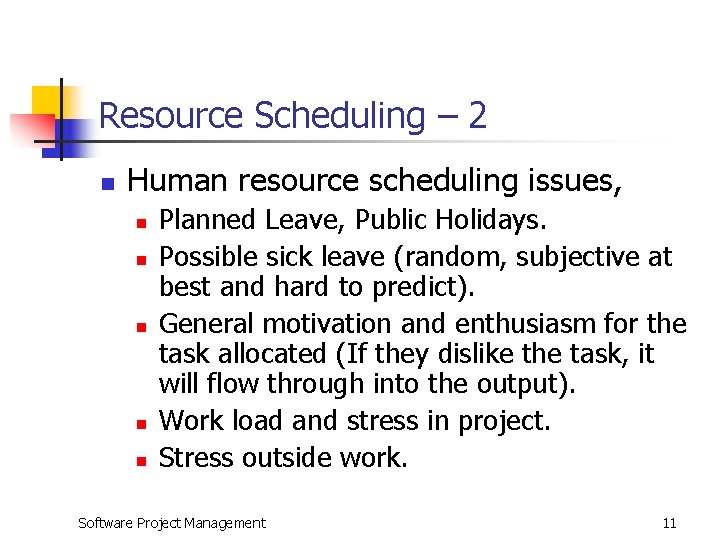 Resource Scheduling – 2

- Human resource scheduling issues,
  - Planned Leave, Public Holidays.
  - Possible sick leave (random, subjective at best and hard to predict).
  - General motivation and enthusiasm for the task allocated (If they dislike the task, it will flow through into the output).
  - Work load and stress in project.
  - Stress outside work.

Software Project Management

11